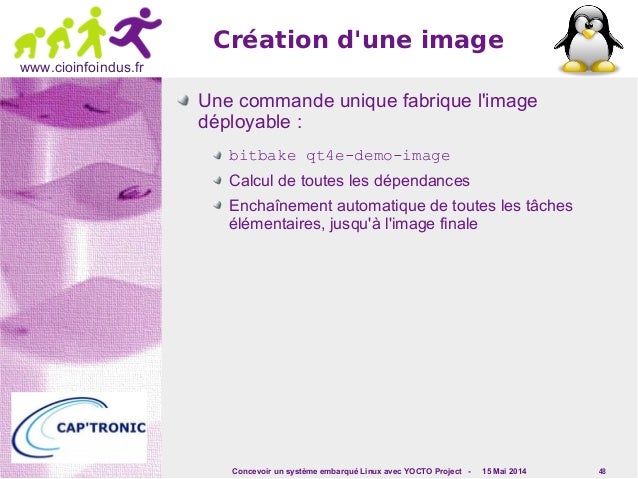 www.cioinfoindus.fr

Création d'une image

Une commande unique fabrique l'image déployable :

bitbake qt4e-demo-image

Calcul de toutes les dépendances

Enchaînement automatique de toutes les tâches élémentaires, jusqu'à l'image finale

CAP'TRONIC

Concevoir un système embarqué Linux avec YOCTO Project - 15 Mai 2014 48